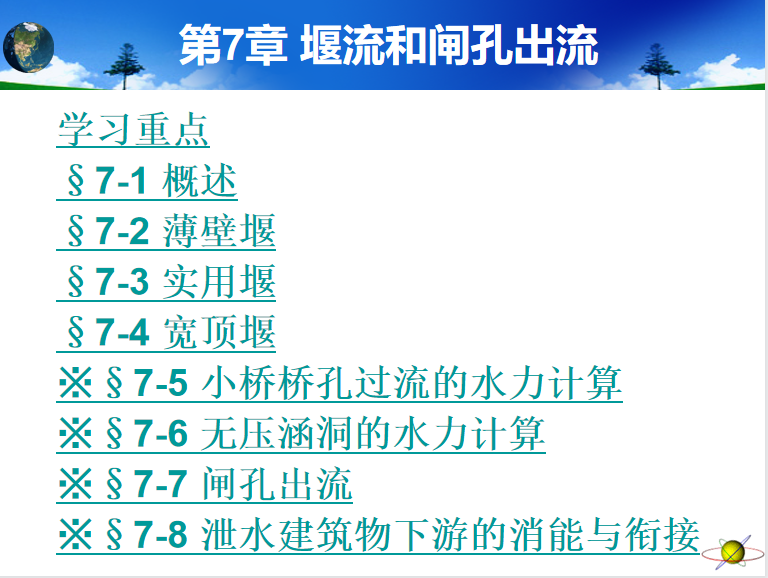 第7章 堰流和闸孔出流

学习重点

§7-1 概述

§7-2 薄壁堰

§7-3 实用堰

§7-4 宽顶堰

※§7-5 小桥桥孔过流的水力计算

※§7-6 无压涵洞的水力计算

※§7-7 闸孔出流

※§7-8 泄水建筑物下游的消能与衔接